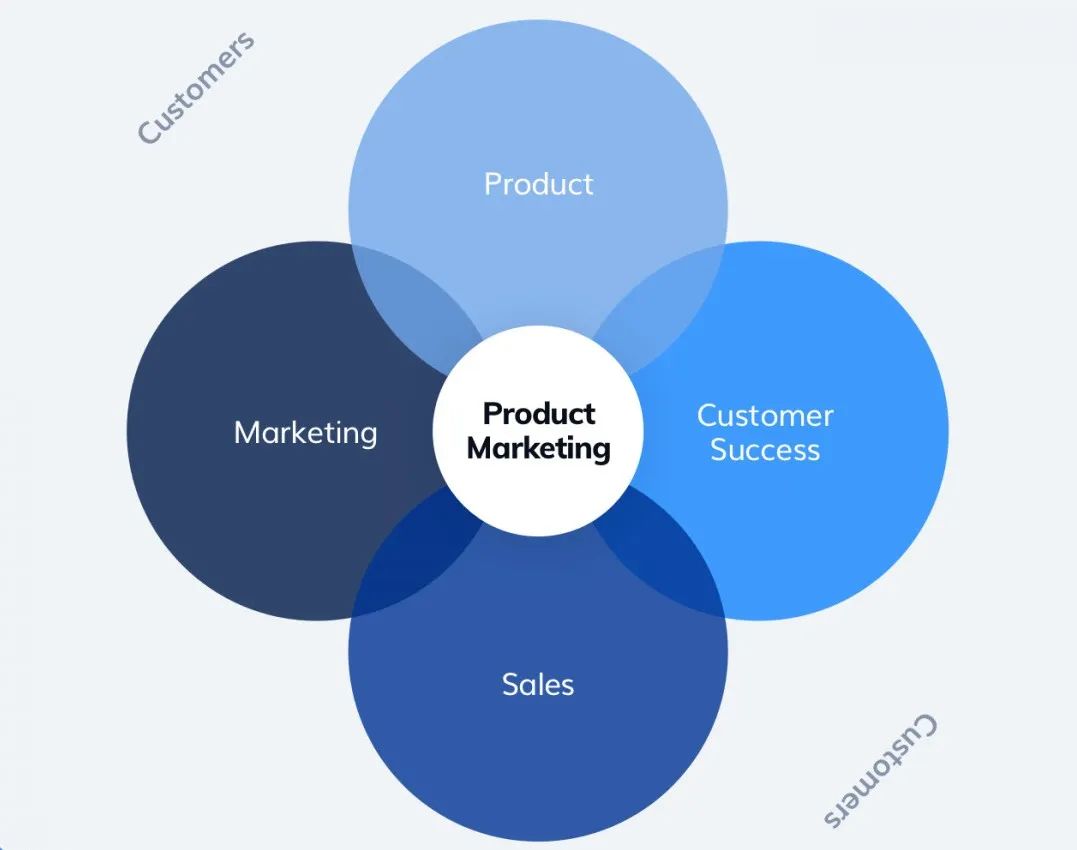 Customers

Product

Marketing

Product Marketing

Customer Success

Sales

Customers